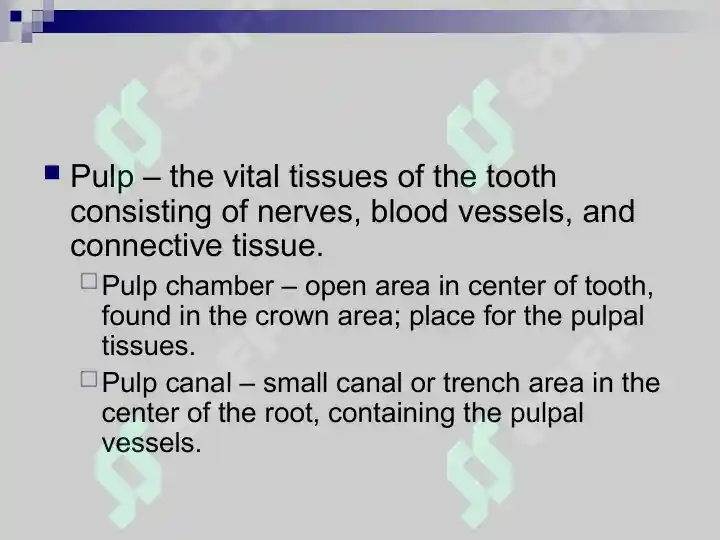 Pulp – the vital tissues of the tooth consisting of nerves, blood vessels, and connective tissue.

Pulp chamber – open area in center of tooth, found in the crown area; place for the pulpal tissues.

Pulp canal – small canal or trench area in the center of the root, containing the pulpal vessels.